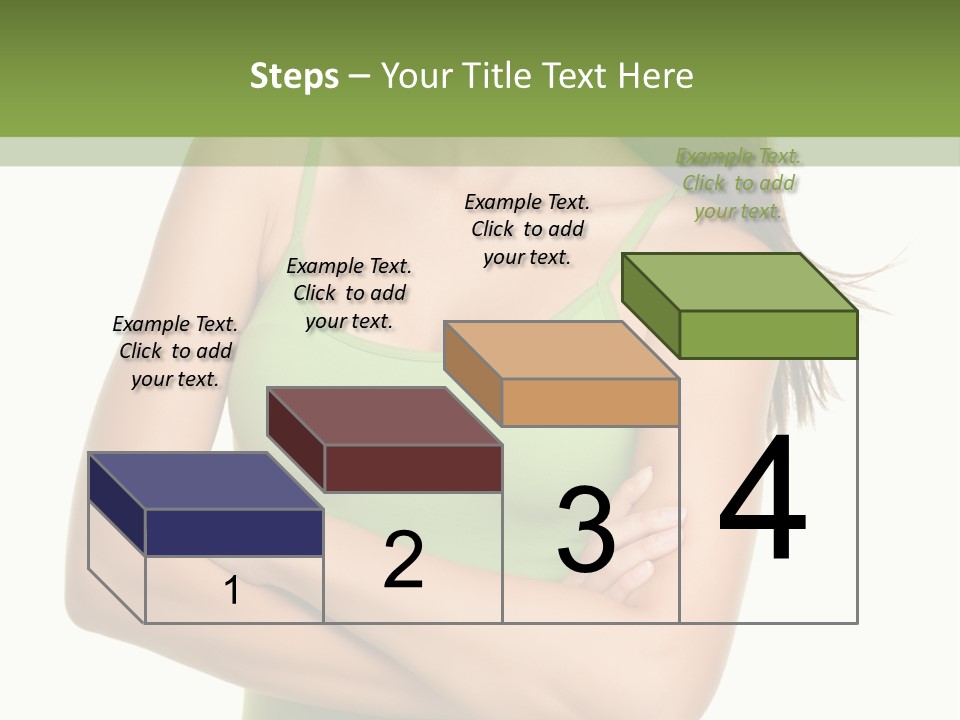 Steps – Your Title Text Here

Example Text. Click to add your text.

Example Text. Click to add your text.

Example Text. Click to add your text.

Example Text. Click to add your text.

1

2

3

4